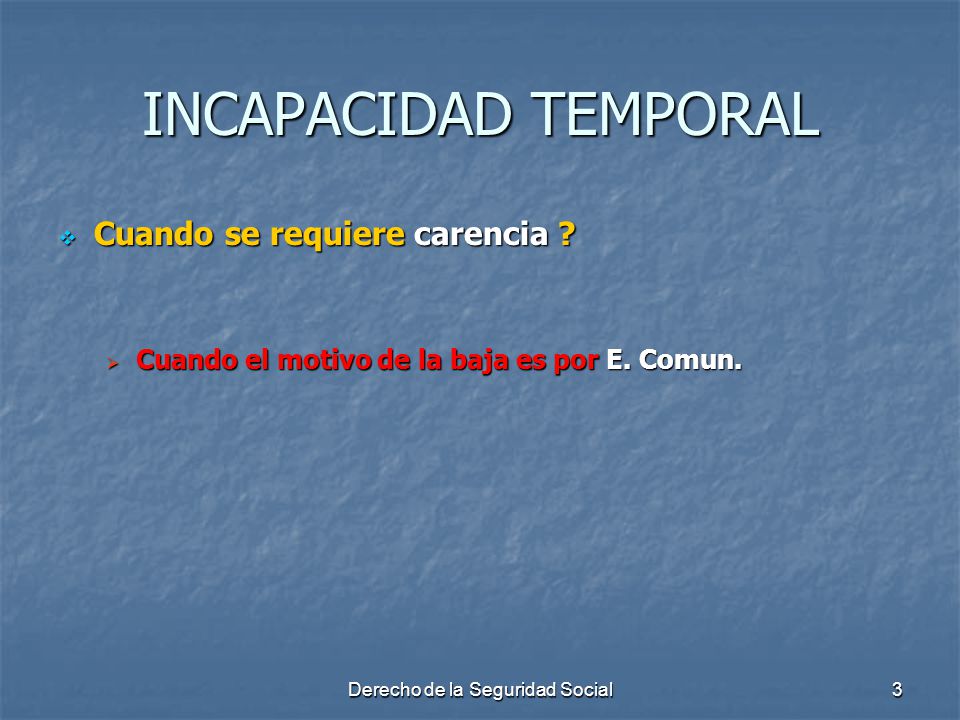 INCAPACIDAD TEMPORAL

Cuando se requiere carencia ?

Cuando el motivo de la baja es por E. Comun.

Derecho de la Seguridad Social

3